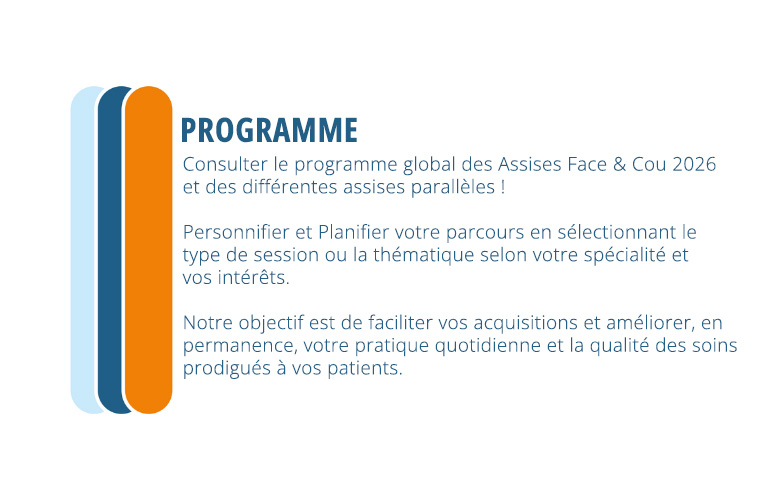 PROGRAMME

Consulter le programme global des Assises Face & Cou 2026 et des différentes assises parallèles !

Personnifier et Planifier votre parcours en sélectionnant le type de session ou la thématique selon votre spécialité et vos intérêts.

Notre objectif est de faciliter vos acquisitions et améliorer, en permanence, votre pratique quotidienne et la qualité des soins prodigués à vos patients.